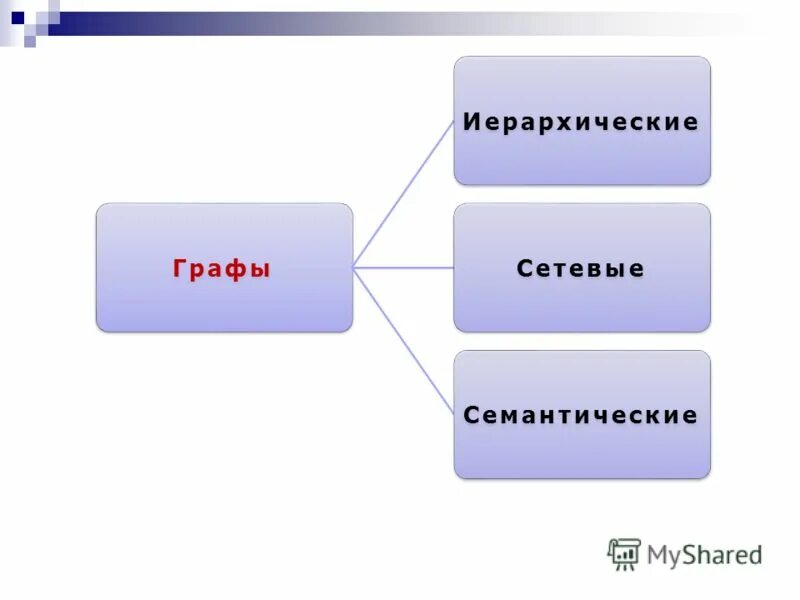 Графы

Иерархические

Сетевые

Семантические

MyShared